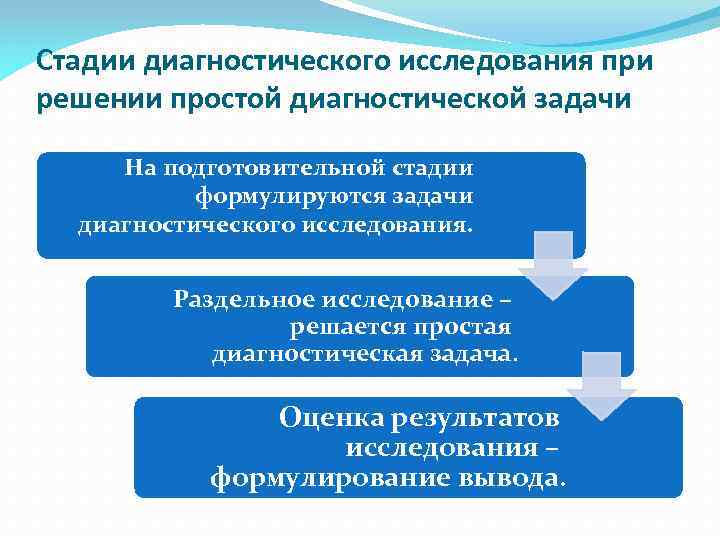 Стадии диагностического исследования при решении простой диагностической задачи

На подготовительной стадии формулируются задачи диагностического исследования.

Раздельное исследование – решается простая диагностическая задача.

Оценка результатов исследования – формулирование вывода.